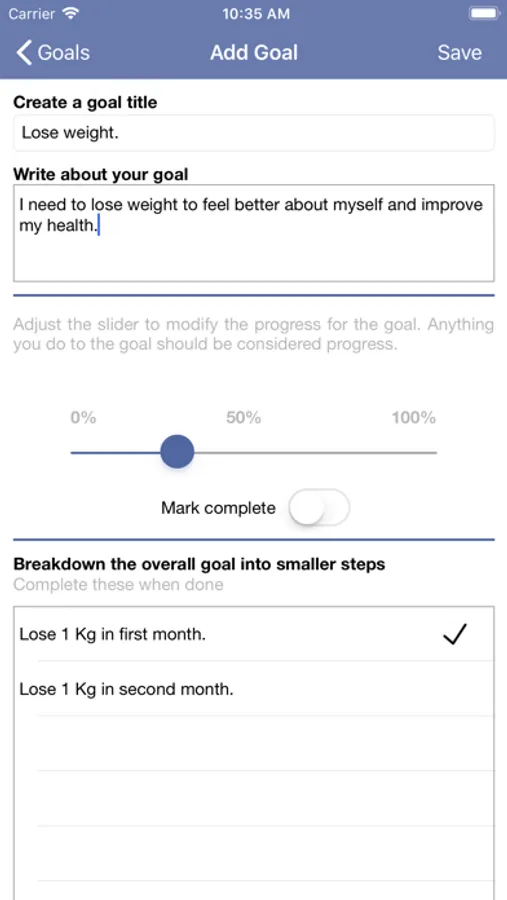 Carrier 10:35 AM

Goals Add Goal Save

Create a goal title

Lose weight.

Write about your goal

I need to lose weight to feel better about myself and improve my health.

Adjust the slider to modify the progress for the goal. Anything you do to the goal should be considered progress.

0% 50% 100%

Mark complete

Breakdown the overall goal into smaller steps

Complete these when done

Lose 1 Kg in first month. ✓

Lose 1 Kg in second month.